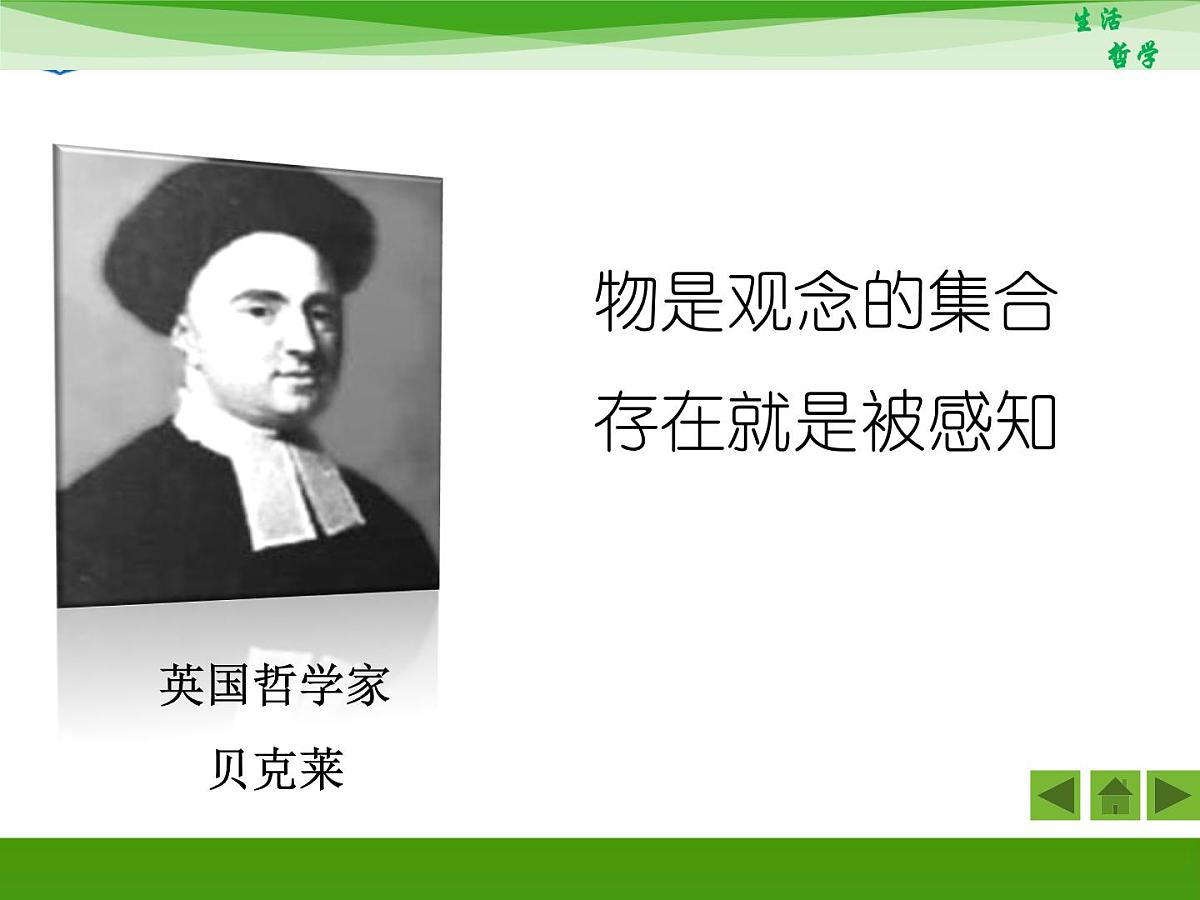 生活
哲学

物是观念的集合
存在就是被感知

英国哲学家
贝克莱